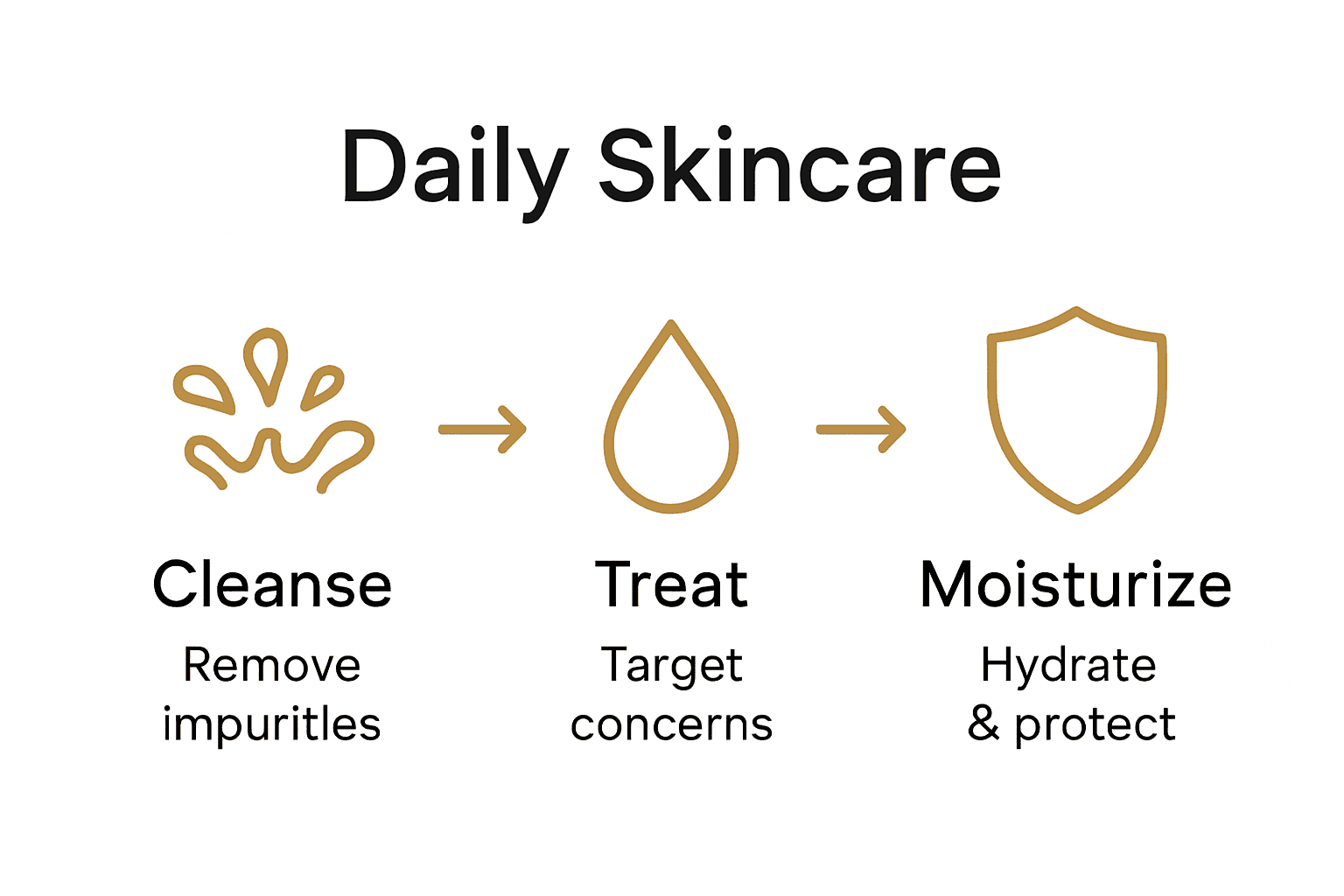 Daily Skincare

Cleanse
Remove impuritles

Treat
Target concerns

Moisturize
Hydrate & protect